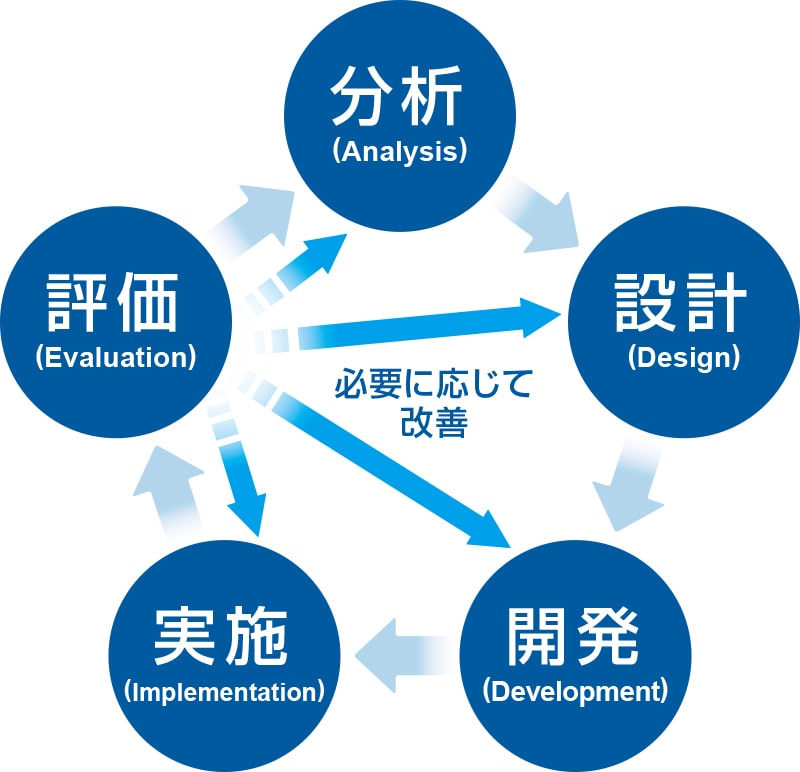 分析
(Analysis)

設計
(Design)

開発
(Development)

実施
(Implementation)

評価
(Evaluation)

必要に応じて改善